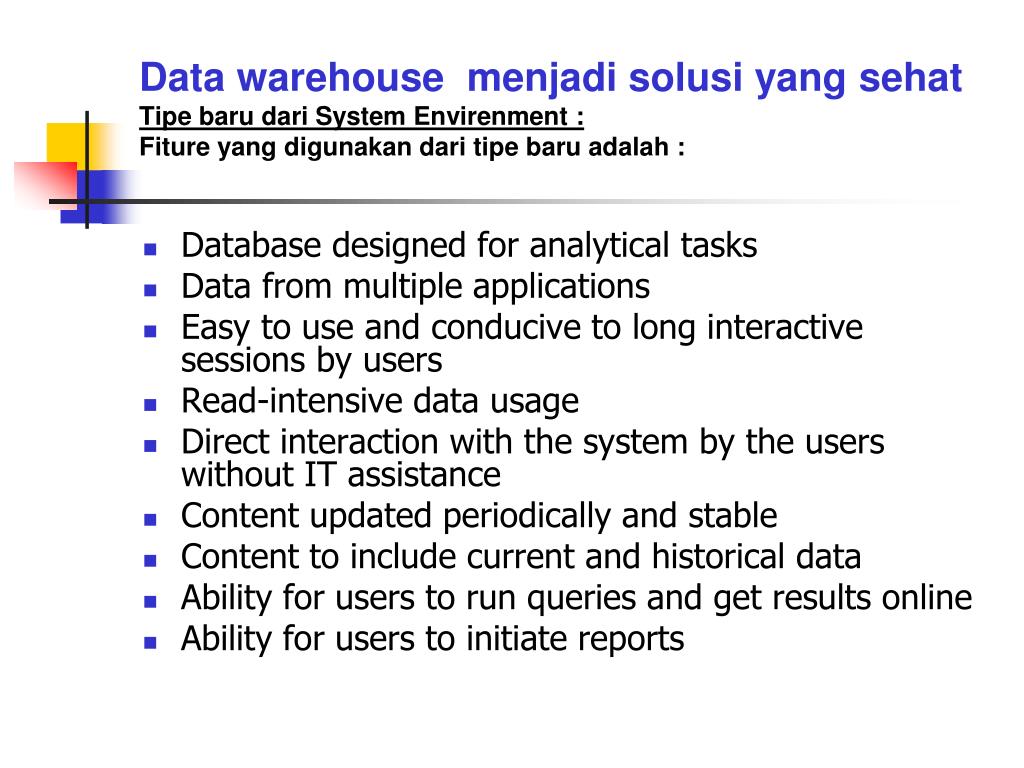 Data warehouse  menjadi solusi yang sehat
Tipe baru dari System Envirenment :
Fiture yang digunakan dari tipe baru adalah :

- Database designed for analytical tasks
- Data from multiple applications
- Easy to use and conducive to long interactive sessions by users
- Read-intensive data usage
- Direct interaction with the system by the users without IT assistance
- Content updated periodically and stable
- Content to include current and historical data
- Ability for users to run queries and get results online
- Ability for users to initiate reports